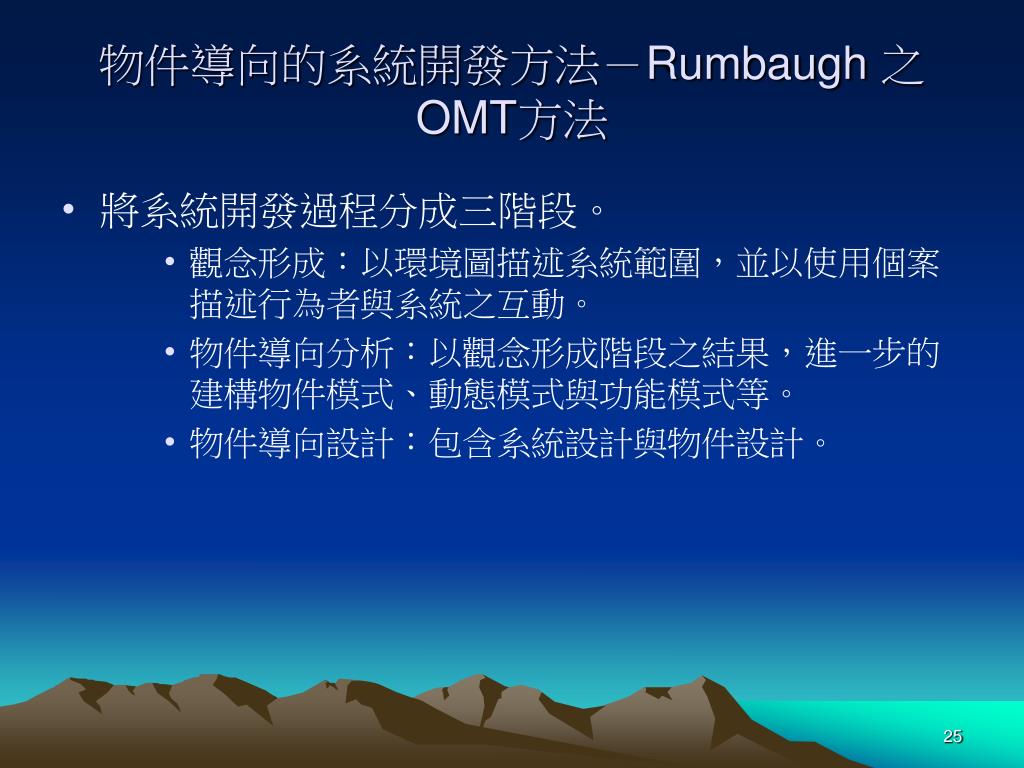 物件導向的系統開發方法－Rumbaugh 之 OMT方法

• 將系統開發過程分成三階段。
  • 觀念形成：以環境圖描述系統範圍，並以使用個案描述行為者與系統之互動。
  • 物件導向分析：以觀念形成階段之結果，進一步的建構物件模式、動態模式與功能模式等。
  • 物件導向設計：包含系統設計與物件設計。

25